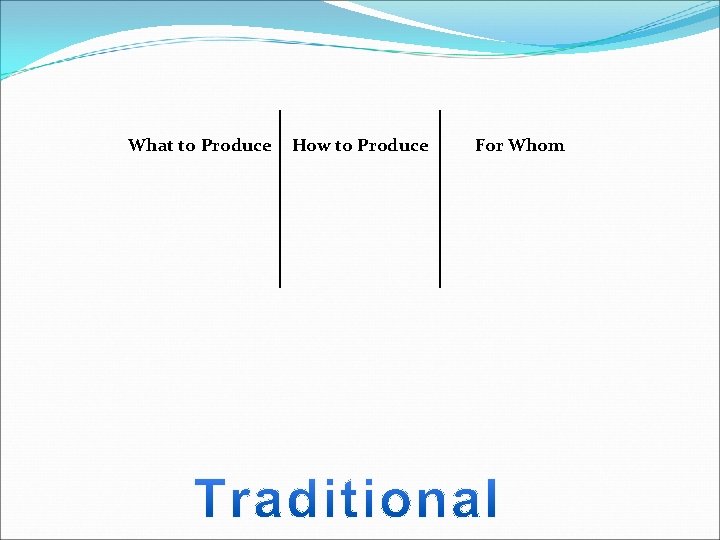 | What to Produce | How to Produce | For Whom |
|---|---|---|
| | | |

Traditional